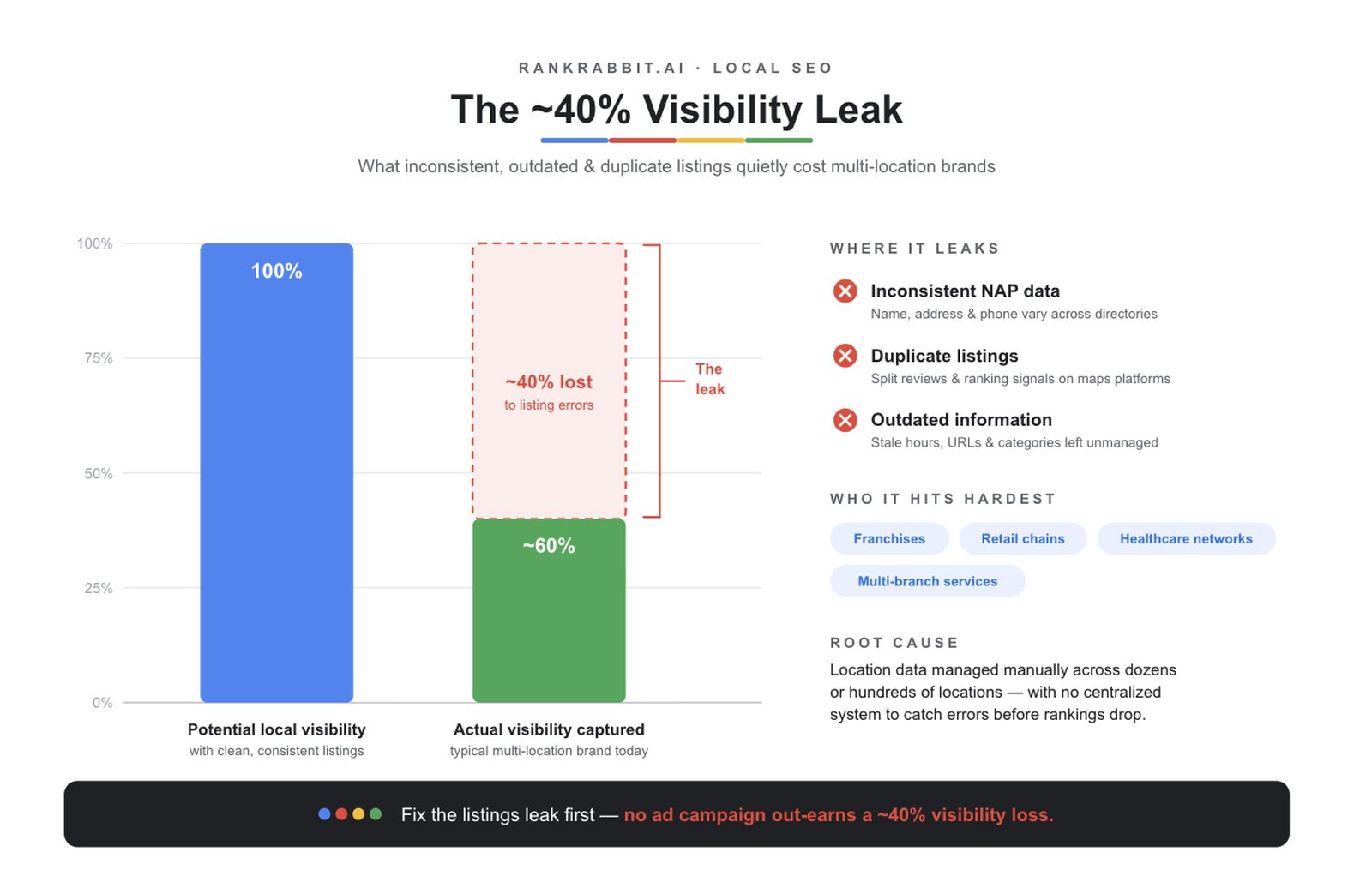 RANKRABBIT.AI · LOCAL SEO

The ~40% Visibility Leak

What inconsistent, outdated & duplicate listings quietly cost multi-location brands

100%
75%
50%
25%
0%

100%

~40% lost
to listing errors

The leak

~60%

Potential local visibility
with clean, consistent listings

Actual visibility captured
typical multi-location brand today

WHERE IT LEAKS

Inconsistent NAP data
Name, address & phone vary across directories

Duplicate listings
Split reviews & ranking signals on maps platforms

Outdated information
Stale hours, URLs & categories left unmanaged

WHO IT HITS HARDEST

Franchises
Retail chains
Healthcare networks
Multi-branch services

ROOT CAUSE

Location data managed manually across dozens or hundreds of locations — with no centralized system to catch errors before rankings drop.

Fix the listings leak first — no ad campaign out-earns a ~40% visibility loss.